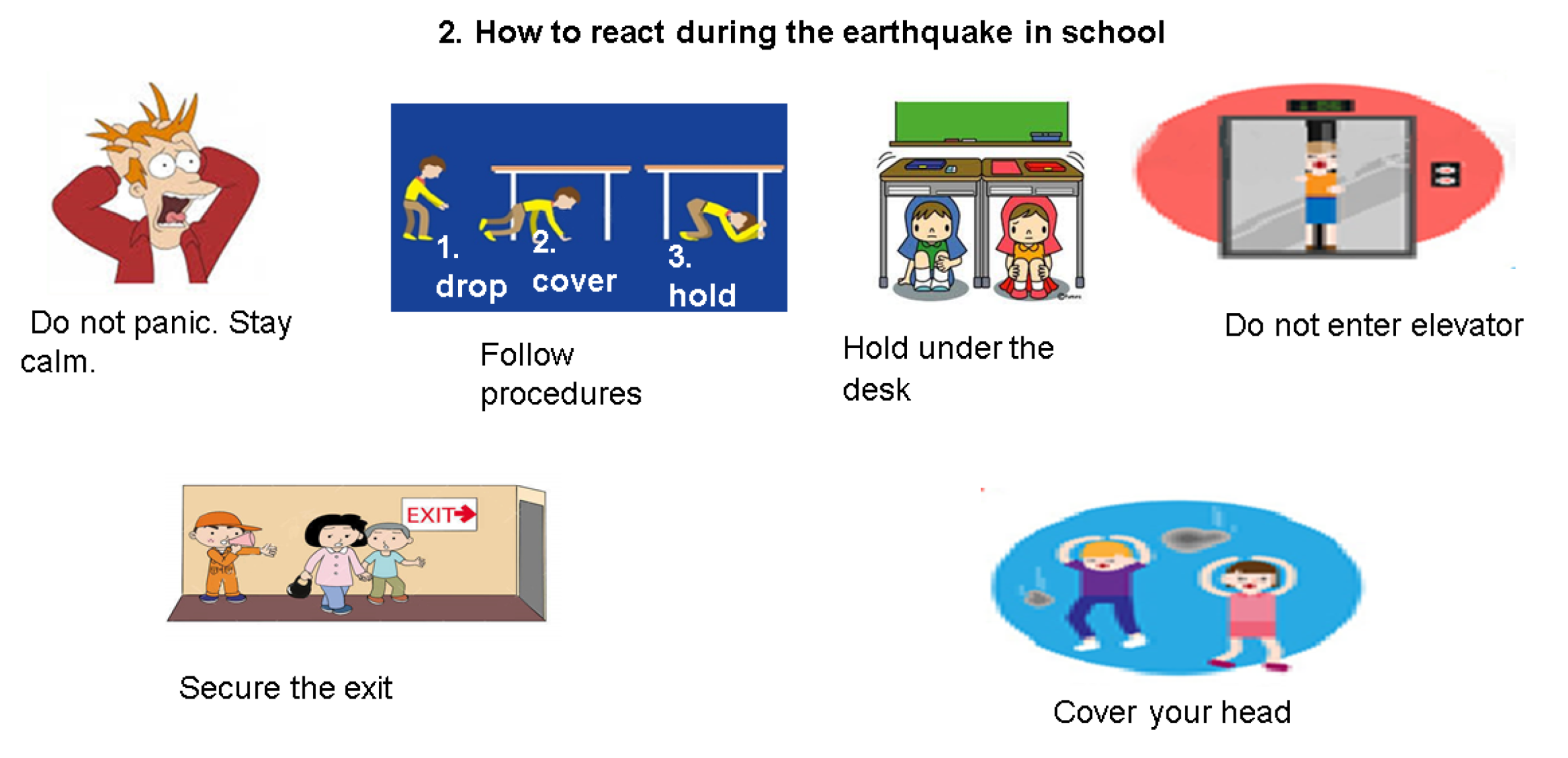 2. How to react during the earthquake in school

Do not panic. Stay calm.

1. drop 2. cover 3. hold

Follow procedures

Hold under the desk

Do not enter elevator

EXIT

Secure the exit

Cover your head